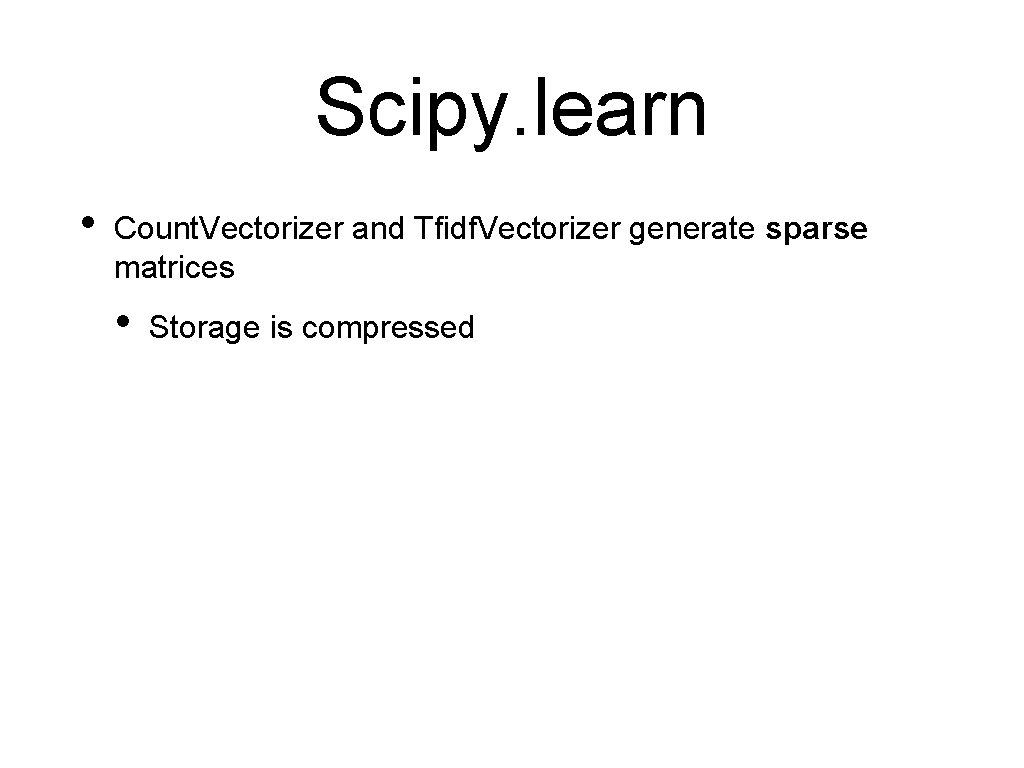 Scipy.learn

• Count.Vectorizer and Tfidf.Vectorizer generate sparse matrices

• Storage is compressed